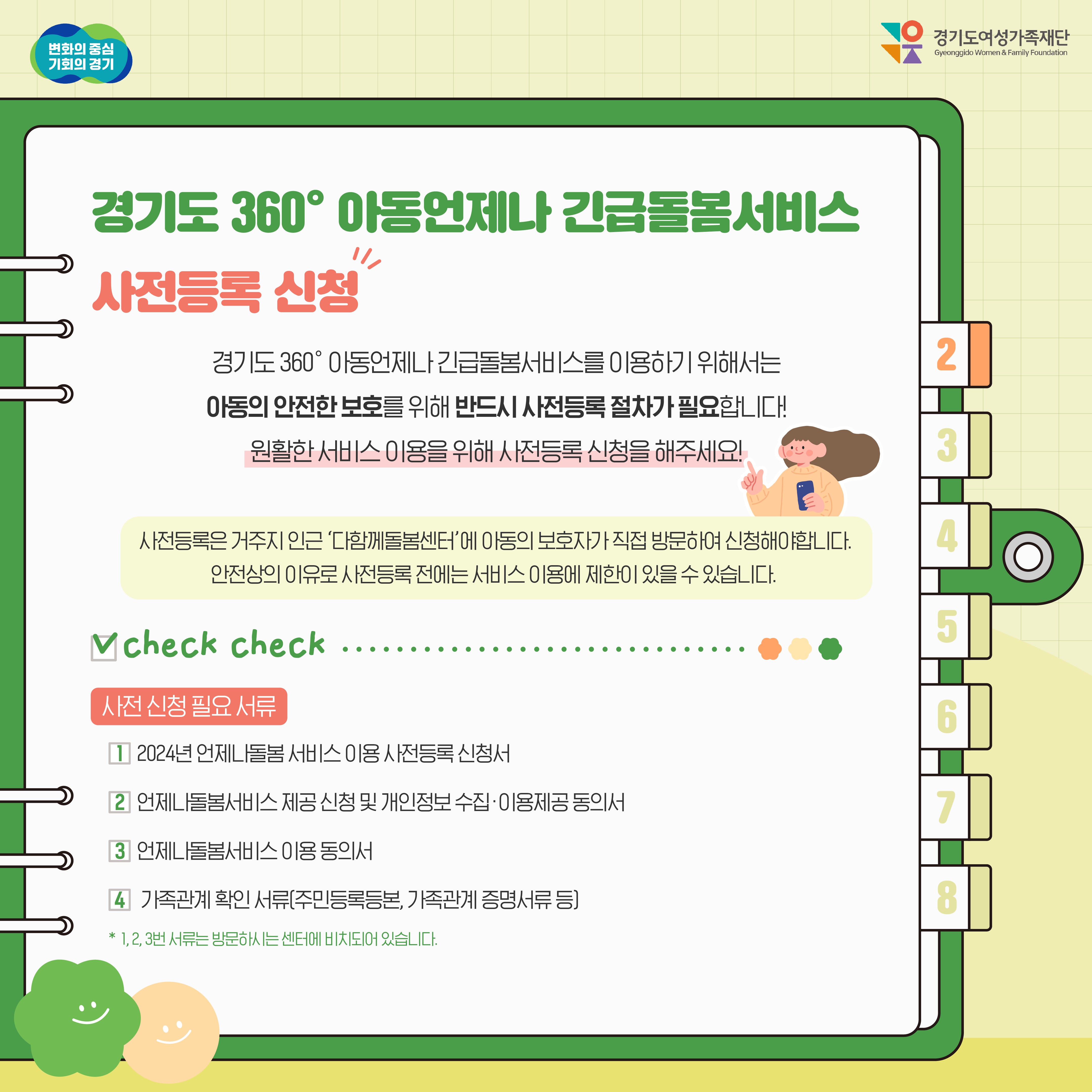 변화의 중심
기회의 경기

경기도여성가족재단
Gyeonggido Women & Family Foundation

경기도 360° 아동언제나 긴급돌봄서비스
사전등록 신청

경기도 360° 아동언제나 긴급돌봄서비스를 이용하기 위해서는 아동의 안전한 보호를 위해 반드시 사전등록 절차가 필요합니다!
원활한 서비스 이용을 위해 사전등록 신청을 해주세요!

사전등록은 거주지 인근 '다함께돌봄센터'에 아동의 보호자가 직접 방문하여 신청해야합니다.
안전상의 이유로 사전등록 전에는 서비스 이용에 제한이 있을 수 있습니다.

check check

사전 신청 필요 서류

1 2024년 언제나돌봄 서비스 이용 사전등록 신청서
2 언제나돌봄서비스 제공 신청 및 개인정보 수집·이용제공 동의서
3 언제나돌봄서비스 이용 동의서
4 가족관계 확인 서류(주민등록등본, 가족관계 증명서류 등)
* 1, 2, 3번 서류는 방문하시는 센터에 비치되어 있습니다.

2
3
4
5
6
7
8